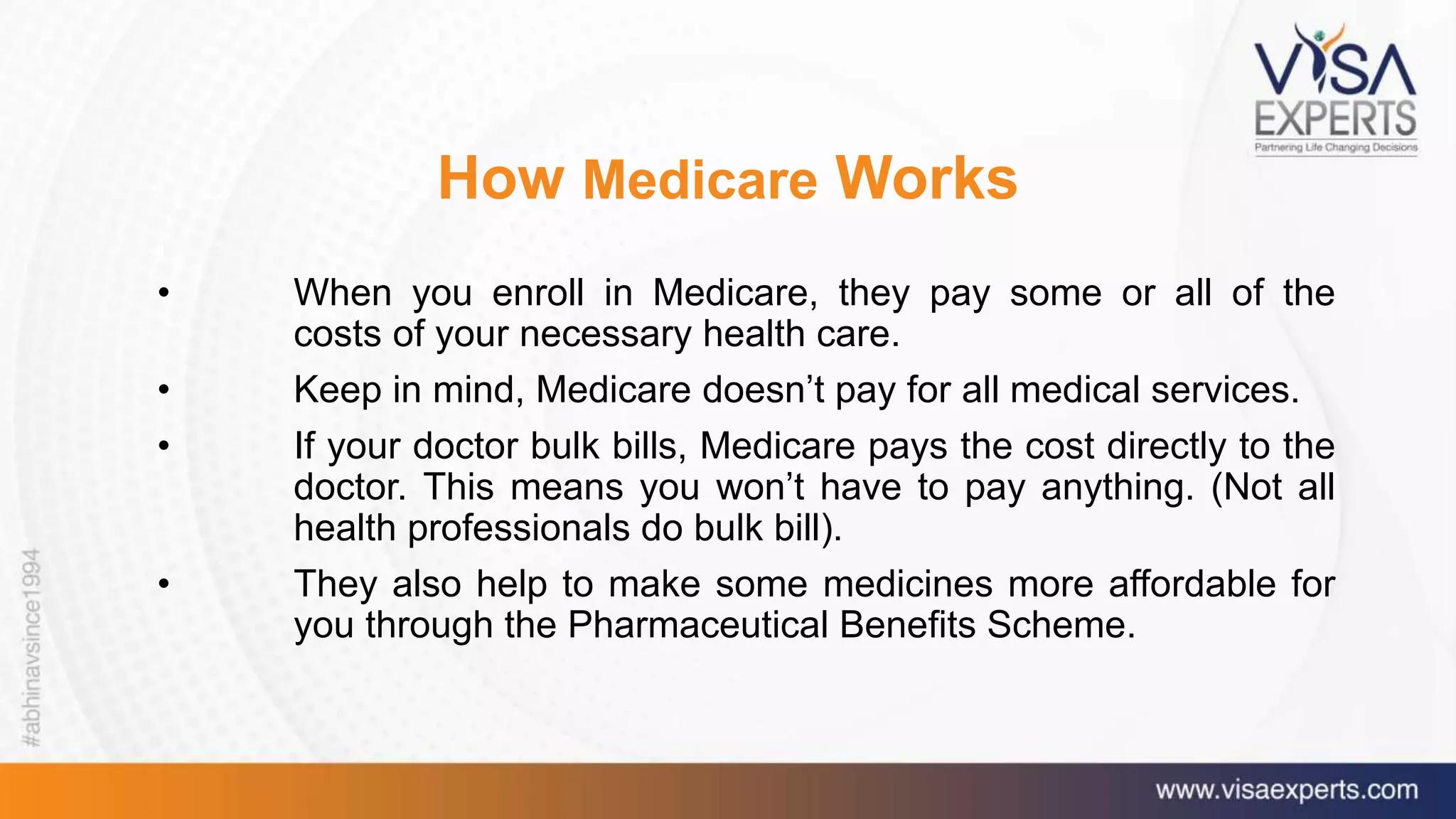 VISA EXPERTS
Partnering Life Changing Decisions

How Medicare Works

• When you enroll in Medicare, they pay some or all of the costs of your necessary health care.

• Keep in mind, Medicare doesn’t pay for all medical services.

• If your doctor bulk bills, Medicare pays the cost directly to the doctor. This means you won’t have to pay anything. (Not all health professionals do bulk bill).

• They also help to make some medicines more affordable for you through the Pharmaceutical Benefits Scheme.

#abhinavsince1994

www.visaexperts.com